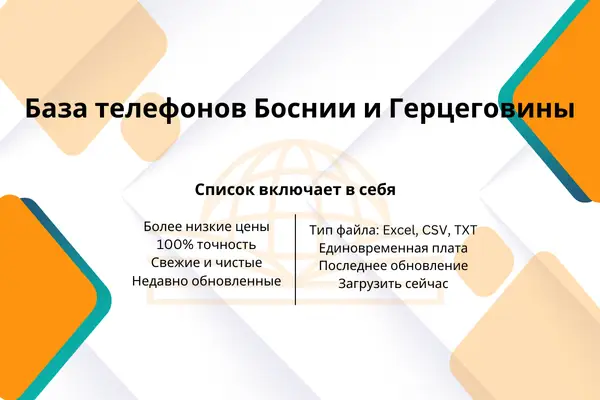 База телефонов Боснии и Герцеговины

Список включает в себя

Более низкие цены
100% точность
Свежие и чистые
Недавно обновленные

Тип файла: Excel, CSV, TXT
Единовременная плата
Последнее обновление
Загрузить сейчас